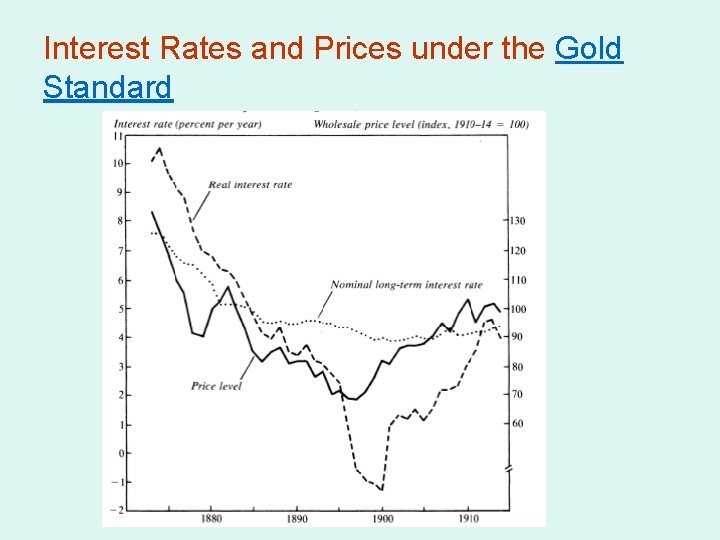 Interest Rates and Prices under the Gold Standard

Interest rate (percent per year)
Wholesale price level (index, 1910–14 = 100)

11
10
9
8
7
6
5
4
3
2
1
0
−1
−2

130
120
110
100
90
80
70
60

Real interest rate
Nominal long-term interest rate
Price level

1880
1890
1900
1910